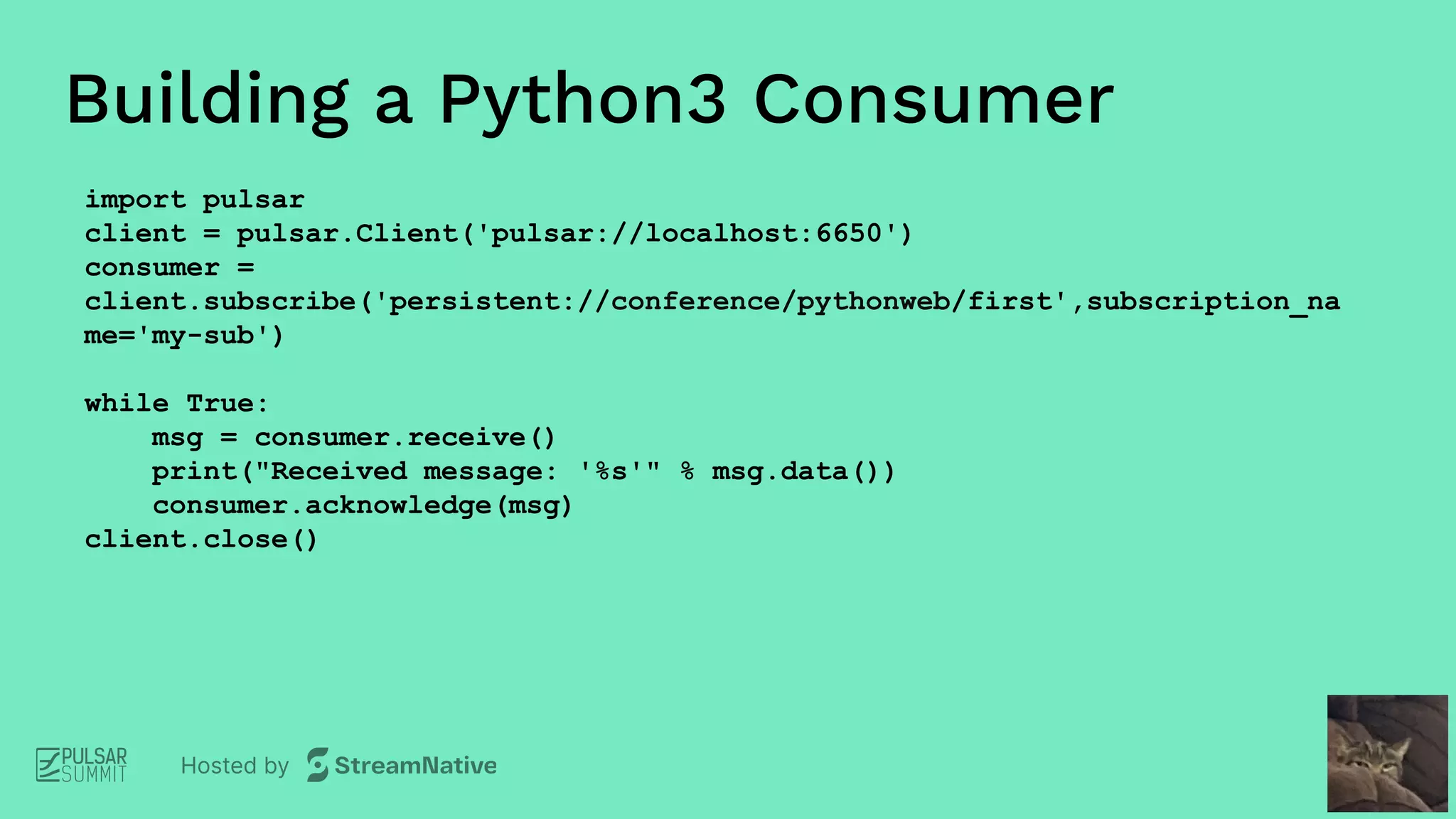 Building a Python3 Consumer

import pulsar
client = pulsar.Client('pulsar://localhost:6650')
consumer =
client.subscribe('persistent://conference/pythonweb/first',subscription_name='my-sub')

while True:
    msg = consumer.receive()
    print("Received message: '%s'" % msg.data())
    consumer.acknowledge(msg)
client.close()

PULSAR SUMMIT

Hosted by StreamNative